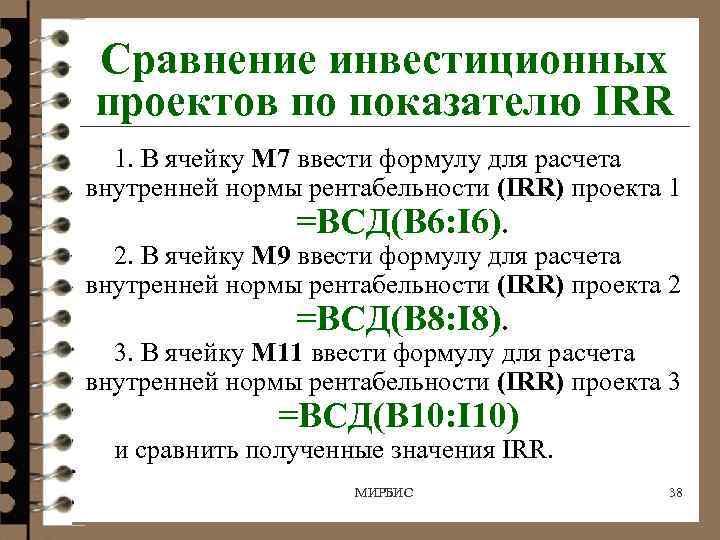 Сравнение инвестиционных проектов по показателю IRR

1. В ячейку M7 ввести формулу для расчета внутренней нормы рентабельности (IRR) проекта 1 =ВСД(B6:I6).

2. В ячейку M9 ввести формулу для расчета внутренней нормы рентабельности (IRR) проекта 2 =ВСД(B8:I8).

3. В ячейку M11 ввести формулу для расчета внутренней нормы рентабельности (IRR) проекта 3 =ВСД(B10:I10)

и сравнить полученные значения IRR.

МИРБИС

38